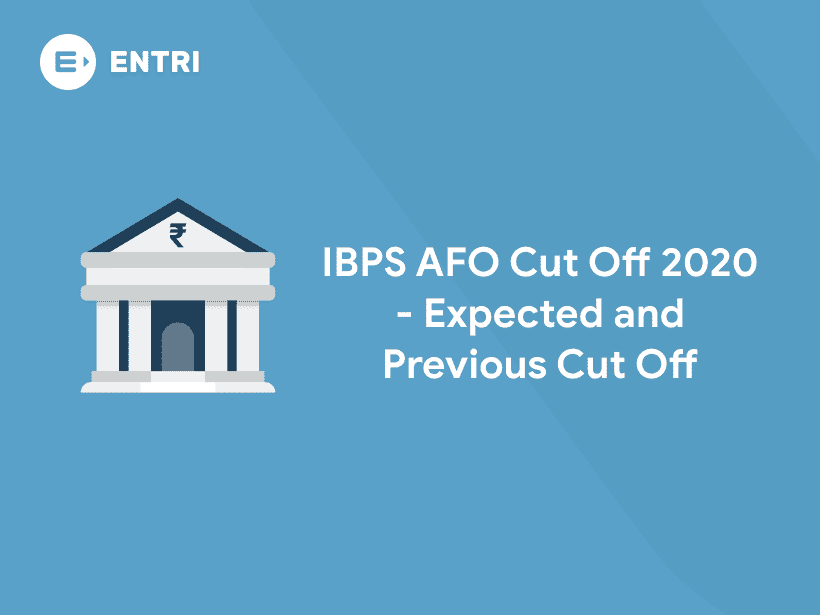 ENTRI

₹

IBPS AFO Cut Off 2020 - Expected and Previous Cut Off